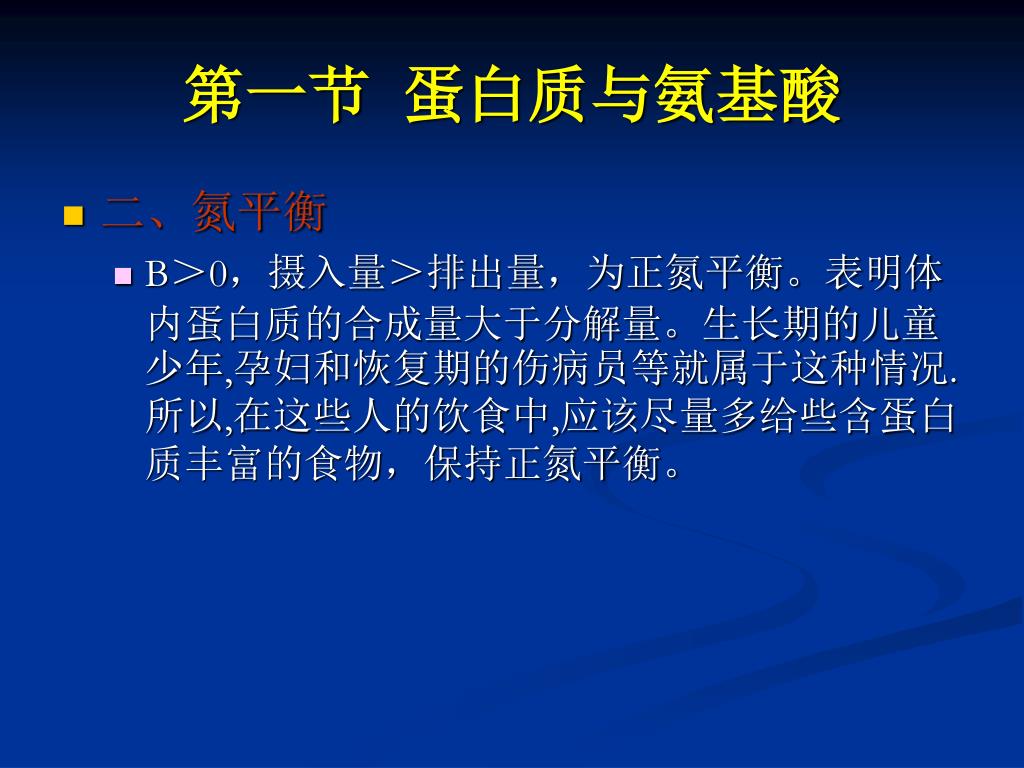 第一节 蛋白质与氨基酸

二、氮平衡

B＞0，摄入量＞排出量，为正氮平衡。表明体内蛋白质的合成量大于分解量。生长期的儿童少年,孕妇和恢复期的伤病员等就属于这种情况.所以,在这些人的饮食中,应该尽量多给些含蛋白质丰富的食物，保持正氮平衡。